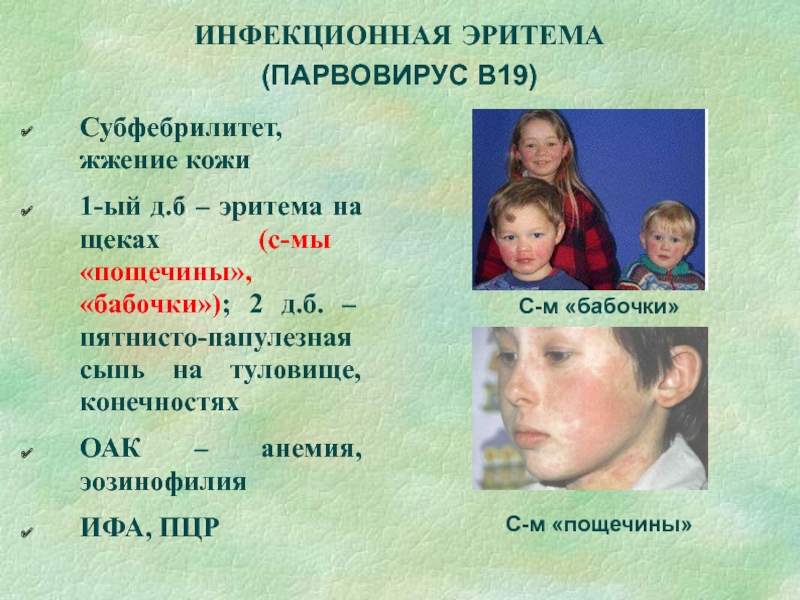 ИНФЕКЦИОННАЯ ЭРИТЕМА
(ПАРВОВИРУС В19)

Субфебрилитет, жжение кожи

1-ый д.б – эритема на щеках (с-мы «пощечины», «бабочки»); 2 д.б. – пятнисто-папулезная сыпь на туловище, конечностях

ОАК – анемия, эозинофилия

ИФА, ПЦР

С-м «бабочки»

С-м «пощечины»